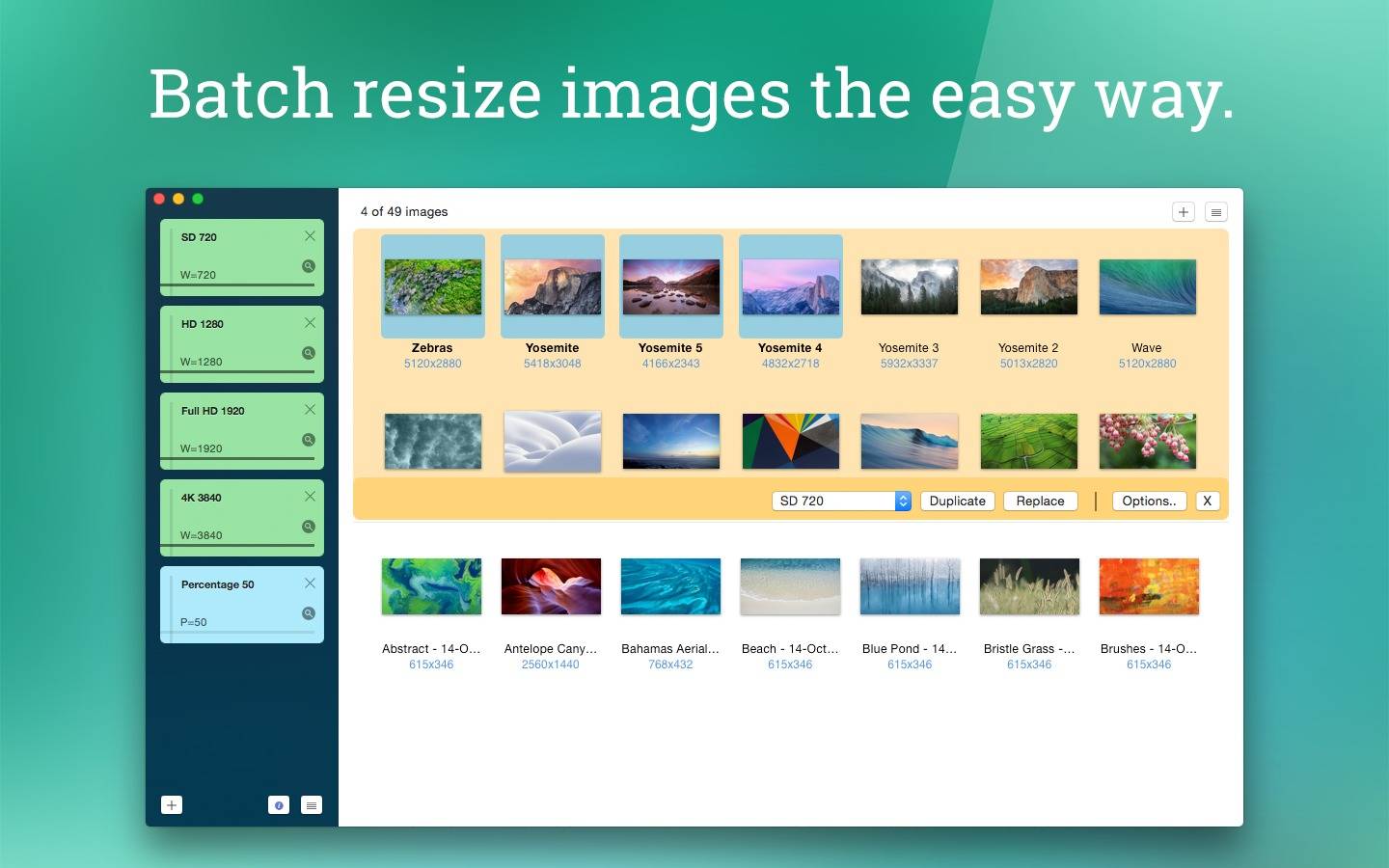 Batch resize images the easy way.

SD 720
W=720

HD 1280
W=1280

Full HD 1920
W=1920

4K 3840
W=3840

Percentage 50
P=50

4 of 49 images

Zebras
5120x2880

Yosemite
5418x3048

Yosemite 5
4166x2343

Yosemite 4
4832x2718

Yosemite 3
5932x3337

Yosemite 2
5013x2820

Wave
5120x2880

SD 720
Duplicate
Replace
Options..
X

Abstract - 14-O...
615x346

Antelope Cany...
2560x1440

Bahamas Aerial...
768x432

Beach - 14-Oct...
615x346

Blue Pond - 14...
615x346

Bristle Grass -...
615x346

Brushes - 14-O...
615x346